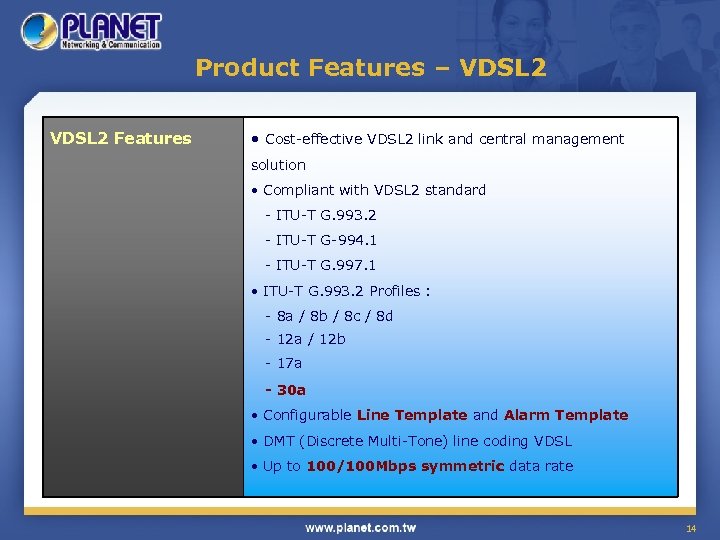 PLANET
Networking & Communication

Product Features – VDSL2

| VDSL2 Features | • Cost-effective VDSL2 link and central management solution<br>• Compliant with VDSL2 standard<br>- ITU-T G.993.2<br>- ITU-T G-994.1<br>- ITU-T G.997.1<br>• ITU-T G.993.2 Profiles :<br>- 8a / 8b / 8c / 8d<br>- 12a / 12b<br>- 17a<br>- 30a<br>• Configurable Line Template and Alarm Template<br>• DMT (Discrete Multi-Tone) line coding VDSL<br>• Up to 100/100Mbps symmetric data rate |
|---|---|

www.planet.com.tw

14